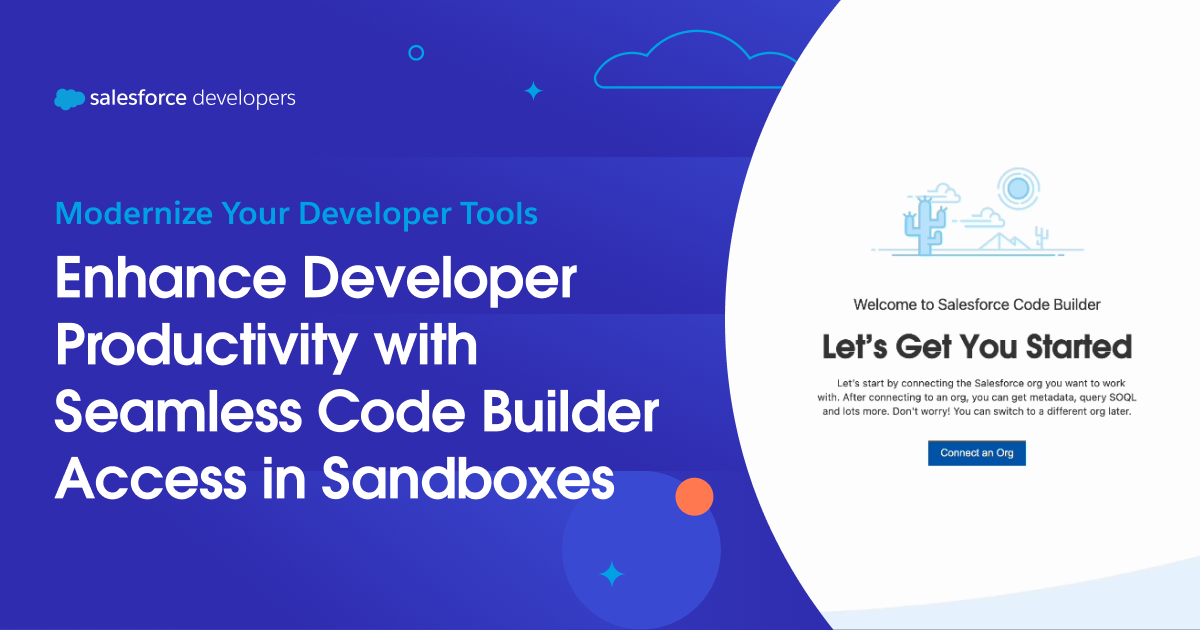 salesforce developers

Modernize Your Developer Tools

Enhance Developer Productivity with Seamless Code Builder Access in Sandboxes

Welcome to Salesforce Code Builder

Let's Get You Started

Let's start by connecting the Salesforce org you want to work with. After connecting to an org, you can get metadata, query SOQL and lots more. Don't worry! You can switch to a different org later.

Connect an Org